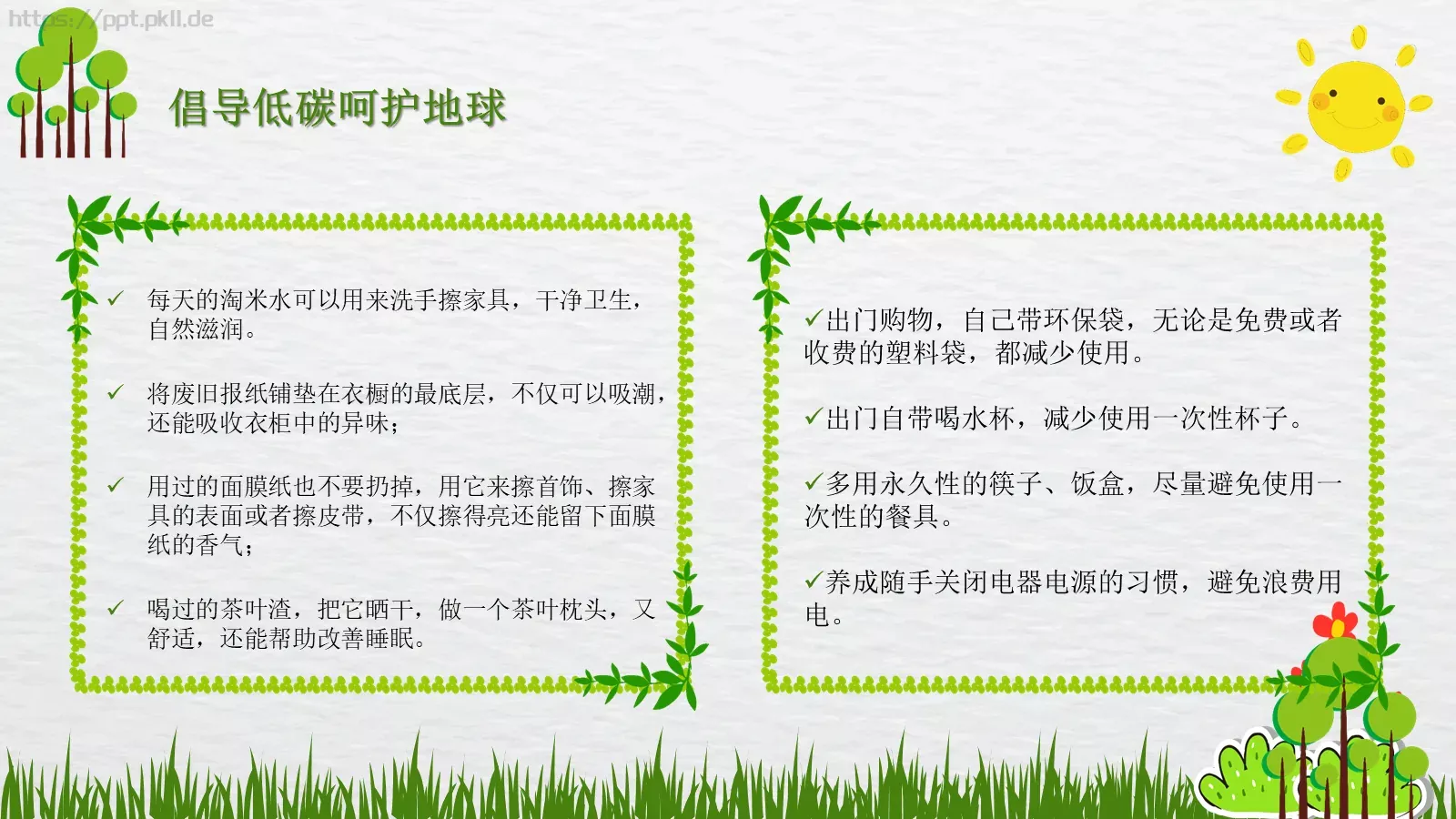 https://ppt.pkll.de

倡导低碳呵护地球

✓ 每天的淘米水可以用来洗手擦家具，干净卫生，自然滋润。

✓ 将废旧报纸铺垫在衣橱的最底层，不仅可以吸潮，还能吸收衣柜中的异味；

✓ 用过的面膜纸也不要扔掉，用它来擦首饰、擦家具的表面或者擦皮带，不仅擦得亮还能留下面膜纸的香气；

✓ 喝过的茶叶渣，把它晒干，做一个茶叶枕头，又舒适，还能帮助改善睡眠。

✓出门购物，自己带环保袋，无论是免费或者收费的塑料袋，都减少使用。

✓出门自带喝水杯，减少使用一次性杯子。

✓多用永久性的筷子、饭盒，尽量避免使用一次性的餐具。

✓养成随手关闭电器电源的习惯，避免浪费用电。